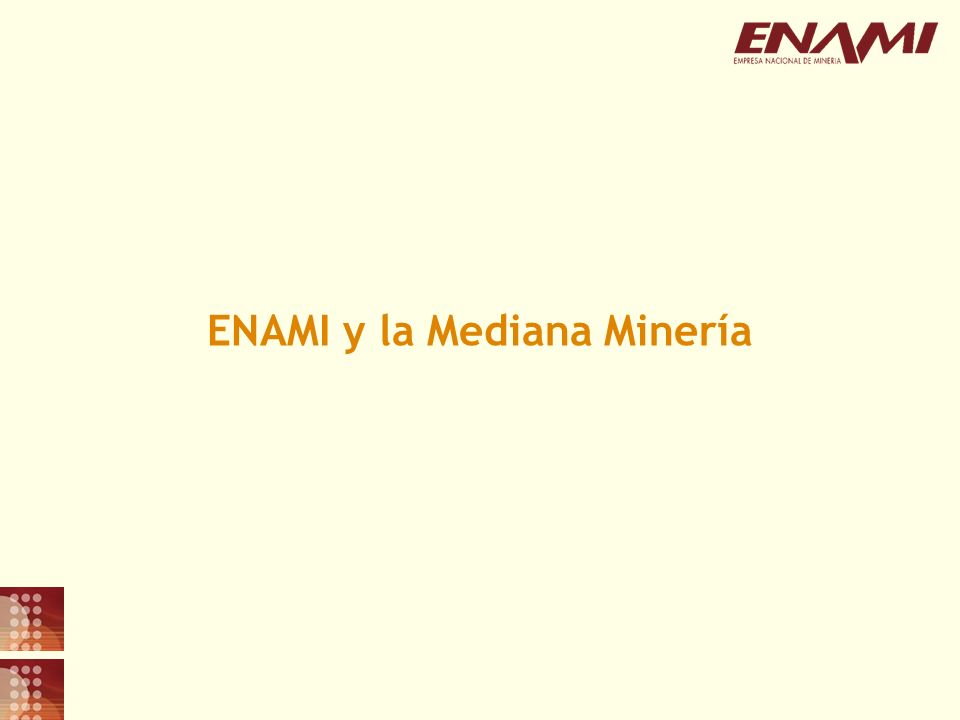 ENAMI
EMPRESA NACIONAL DE MINERIA

ENAMI y la Mediana Minería